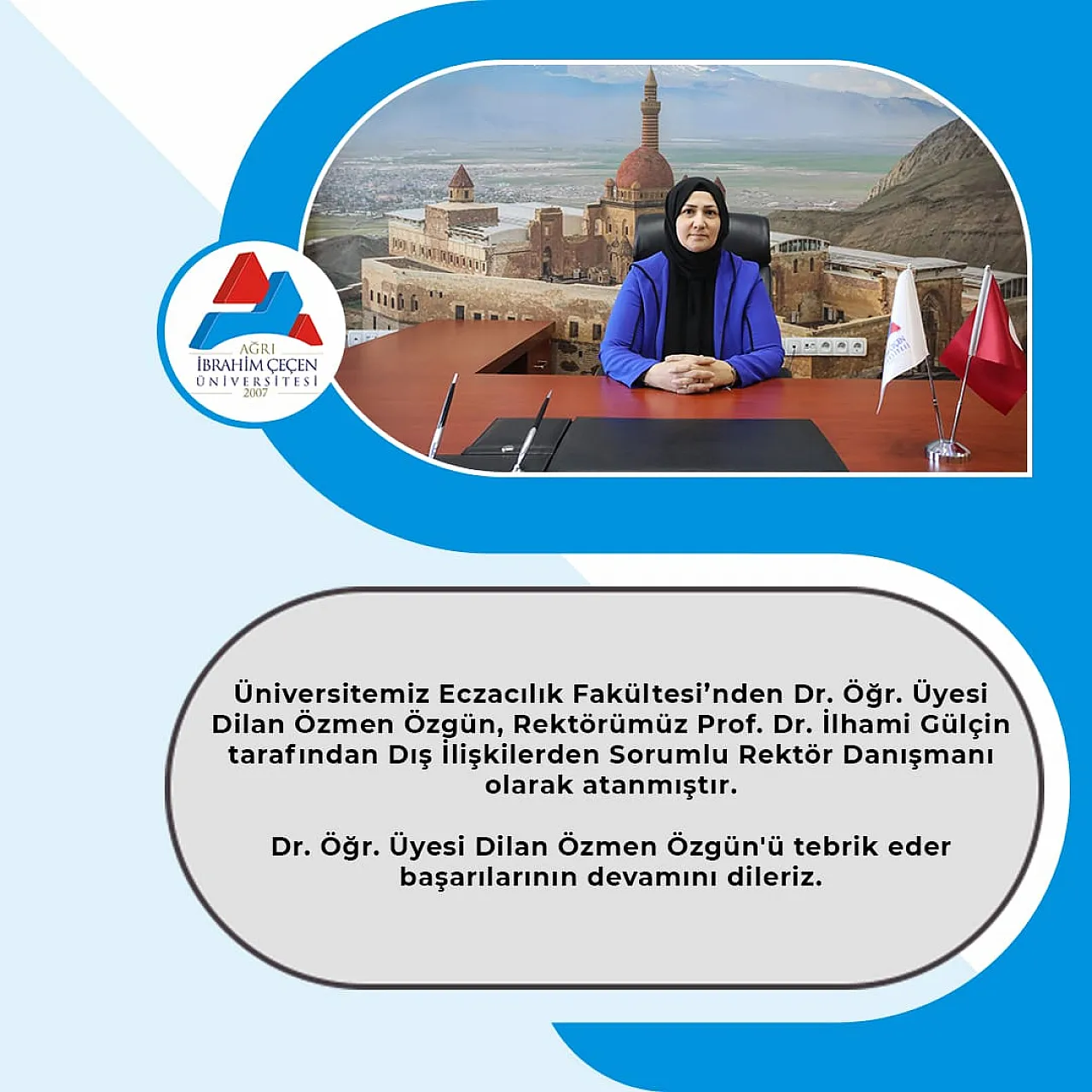 AĞRI
İBRAHİM ÇEÇEN
ÜNİVERSİTESİ
2007

Üniversitemiz Eczacılık Fakültesi'nden Dr. Öğr. Üyesi Dilan Özmen Özgün, Rektörümüz Prof. Dr. İlhami Gülçin tarafından Dış İlişkilerden Sorumlu Rektör Danışmanı olarak atanmıştır.

Dr. Öğr. Üyesi Dilan Özmen Özgün'ü tebrik eder başarılarının devamını dileriz.